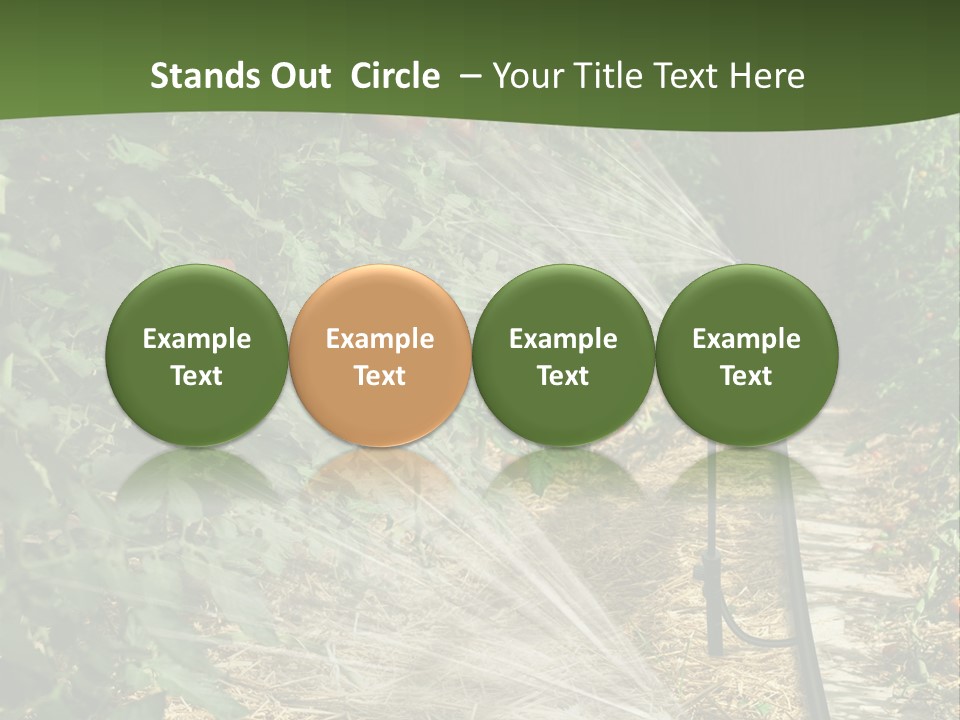 Stands Out Circle – Your Title Text Here

Example Text

Example Text

Example Text

Example Text